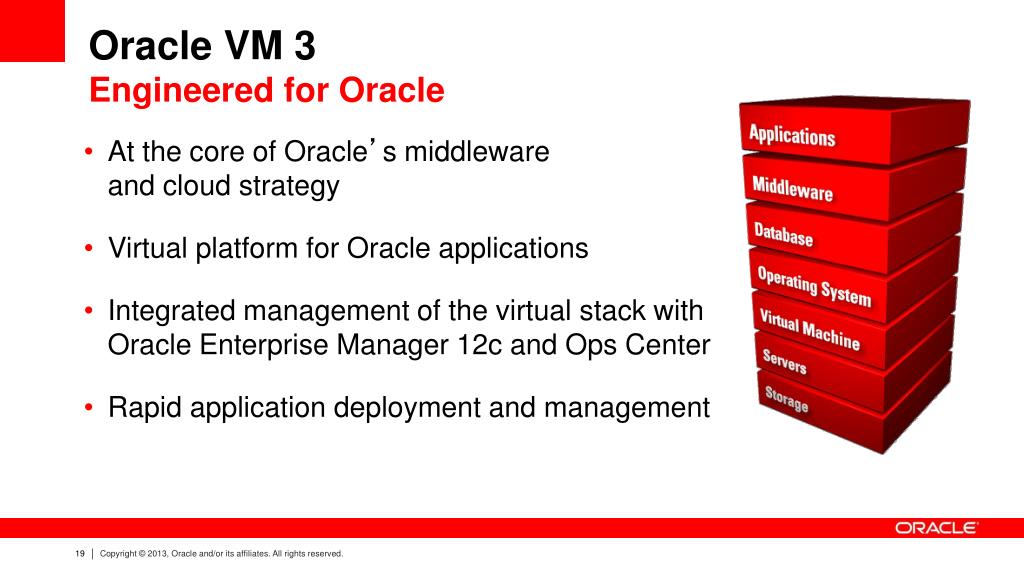 Oracle VM 3
Engineered for Oracle

• At the core of Oracle's middleware and cloud strategy

• Virtual platform for Oracle applications

• Integrated management of the virtual stack with Oracle Enterprise Manager 12c and Ops Center

• Rapid application deployment and management

Applications
Middleware
Database
Operating System
Virtual Machine
Servers
Storage

ORACLE

19 | Copyright © 2013, Oracle and/or its affiliates. All rights reserved.